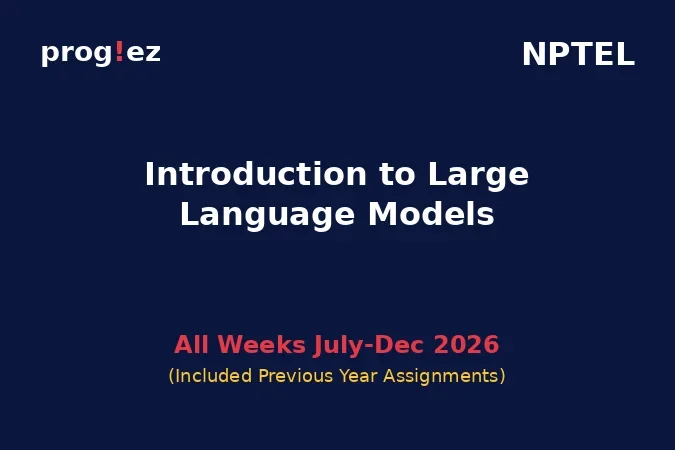 prog!ez

NPTEL

Introduction to Large Language Models

All Weeks July-Dec 2026

(Included Previous Year Assignments)